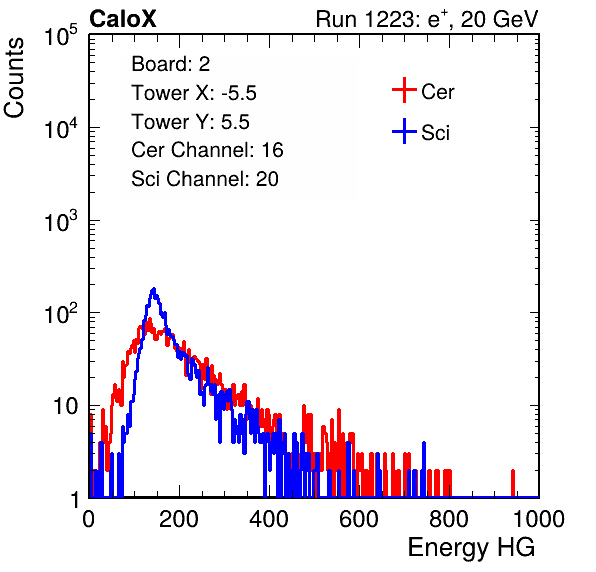 CaloX

Run 1223: $e^{+}$, 20 GeV

Counts

$10^5$

$10^4$

$10^3$

$10^2$

10

1

Board: 2
Tower X: -5.5
Tower Y: 5.5
Cer Channel: 16
Sci Channel: 20

Cer

Sci

0 200 400 600 800 1000

Energy HG